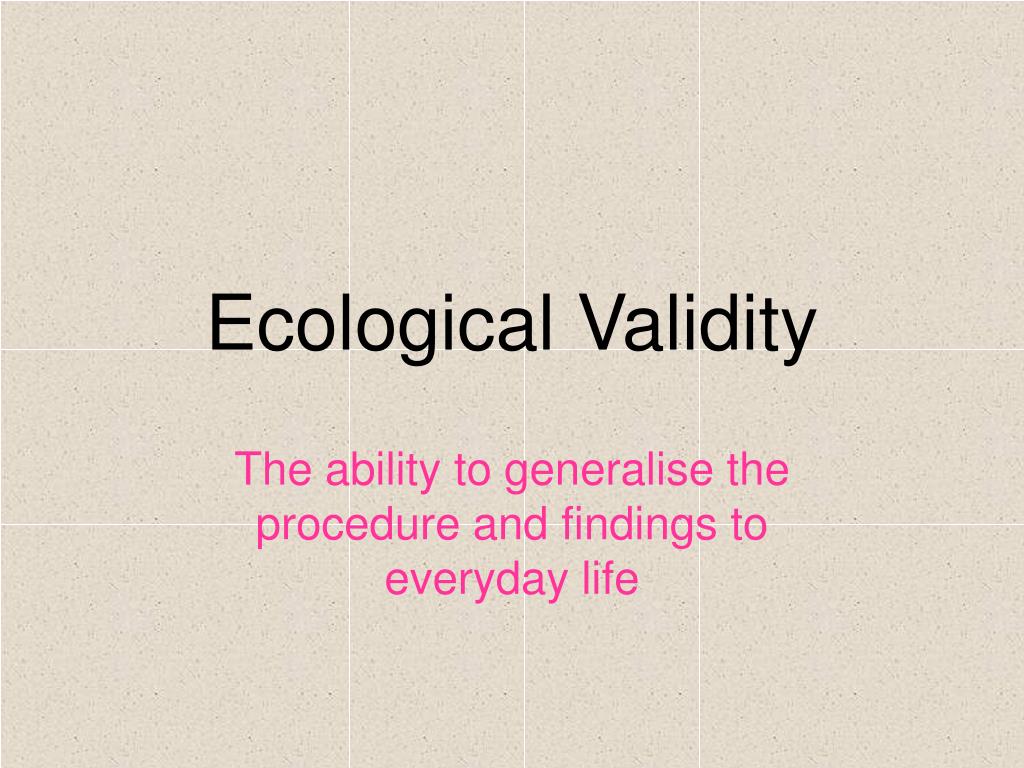 Ecological Validity

The ability to generalise the procedure and findings to everyday life